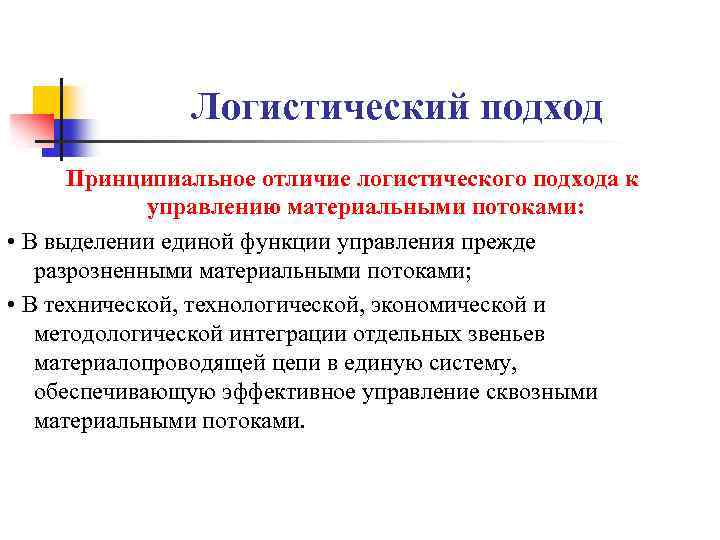 Логистический подход

Принципиальное отличие логистического подхода к управлению материальными потоками:

• В выделении единой функции управления прежде разрозненными материальными потоками;

• В технической, технологической, экономической и методологической интеграции отдельных звеньев материалопроводящей цепи в единую систему, обеспечивающую эффективное управление сквозными материальными потоками.